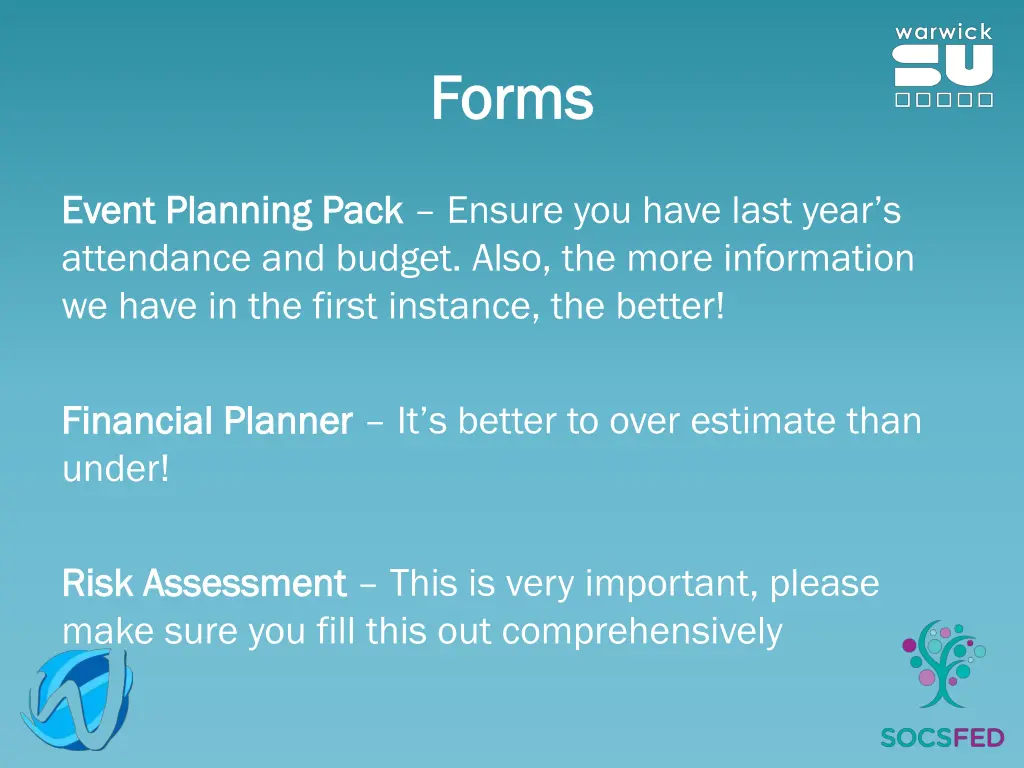 warwick
SU

Forms

Event Planning Pack – Ensure you have last year's attendance and budget. Also, the more information we have in the first instance, the better!

Financial Planner – It's better to over estimate than under!

Risk Assessment – This is very important, please make sure you fill this out comprehensively

SOCSFED